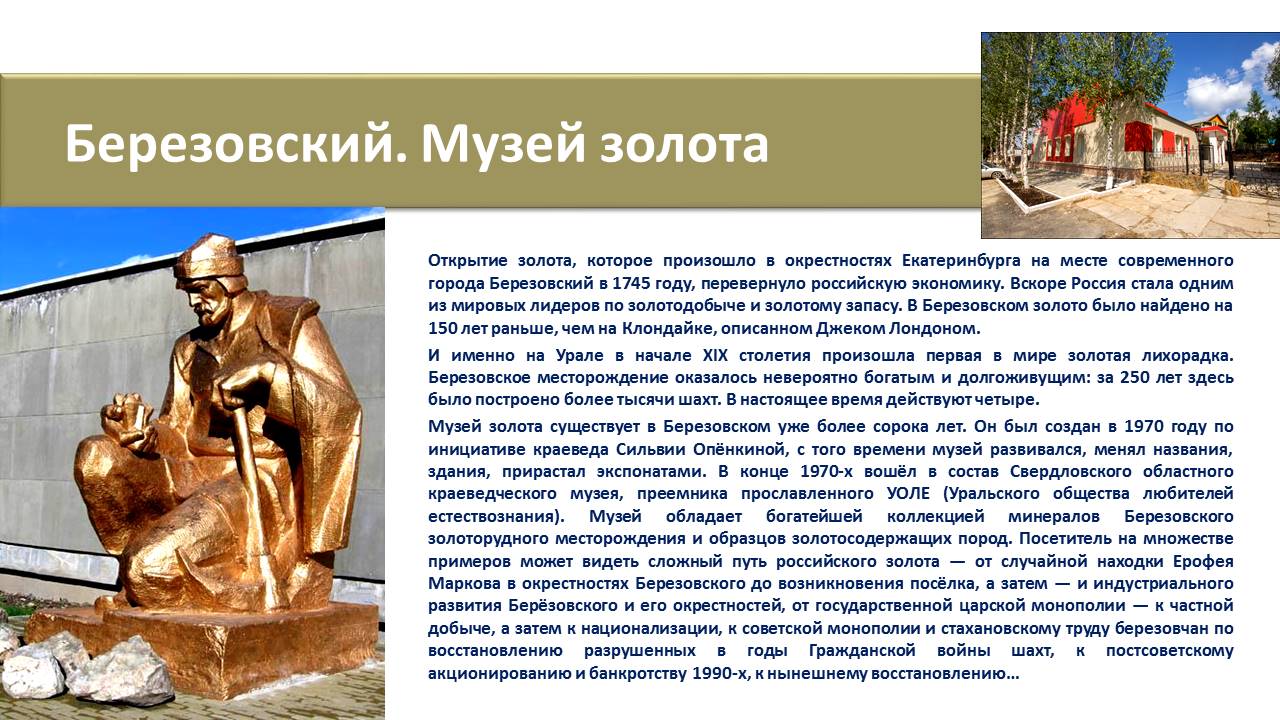 Березовский. Музей золота

Открытие золота, которое произошло в окрестностях Екатеринбурга на месте современного города Березовский в 1745 году, перевернуло российскую экономику. Вскоре Россия стала одним из мировых лидеров по золотодобыче и золотому запасу. В Березовском золото было найдено на 150 лет раньше, чем на Клондайке, описанном Джеком Лондоном.

И именно на Урале в начале XIX столетия произошла первая в мире золотая лихорадка. Березовское месторождение оказалось невероятно богатым и долгоживущим: за 250 лет здесь было построено более тысячи шахт. В настоящее время действуют четыре.

Музей золота существует в Березовском уже более сорока лет. Он был создан в 1970 году по инициативе краеведа Сильвии Опёнкиной, с того времени музей развивался, менял названия, здания, прирастал экспонатами. В конце 1970-х вошёл в состав Свердловского областного краеведческого музея, преемника прославленного УОЛЕ (Уральского общества любителей естествознания). Музей обладает богатейшей коллекцией минералов Березовского золоторудного месторождения и образцов золотосодержащих пород. Посетитель на множестве примеров может видеть сложный путь российского золота — от случайной находки Ерофея Маркова в окрестностях Березовского до возникновения посёлка, а затем — и индустриального развития Берёзовского и его окрестностей, от государственной царской монополии — к частной добыче, а затем к национализации, к советской монополии и стахановскому труду березовчан по восстановлению разрушенных в годы Гражданской войны шахт, к постсоветскому акционированию и банкротству 1990-х, к нынешнему восстановлению…